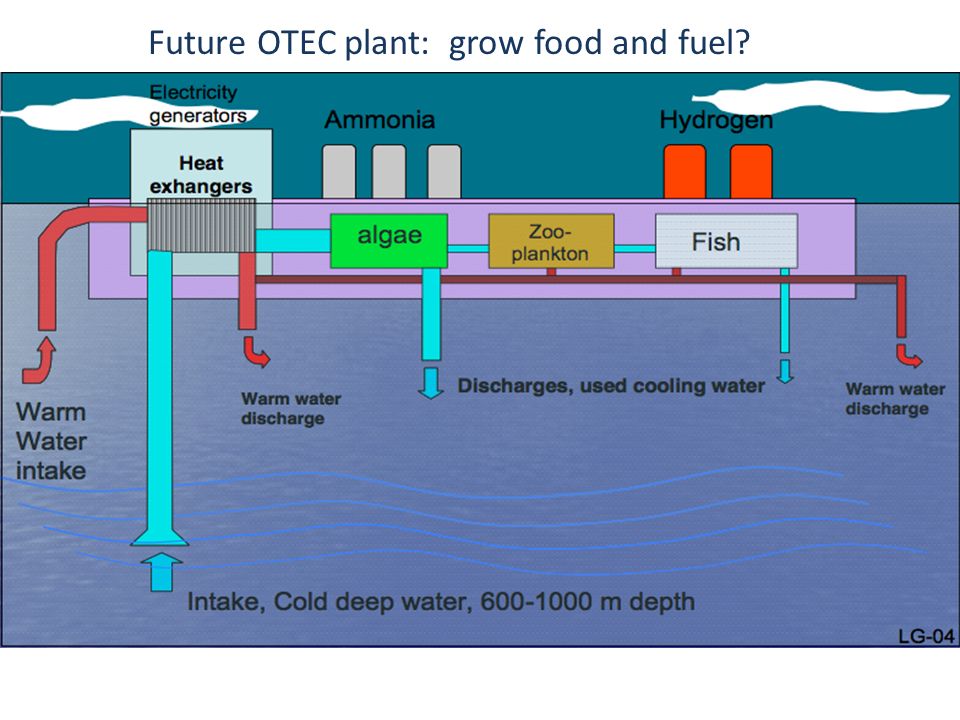 Future OTEC plant: grow food and fuel?

Electricity generators

Ammonia

Hydrogen

Heat exhangers

algae

Zoo-plankton

Fish

Warm Water intake

Warm water discharge

Discharges, used cooling water

Warm water discharge

Intake, Cold deep water, 600-1000 m depth

LG-04